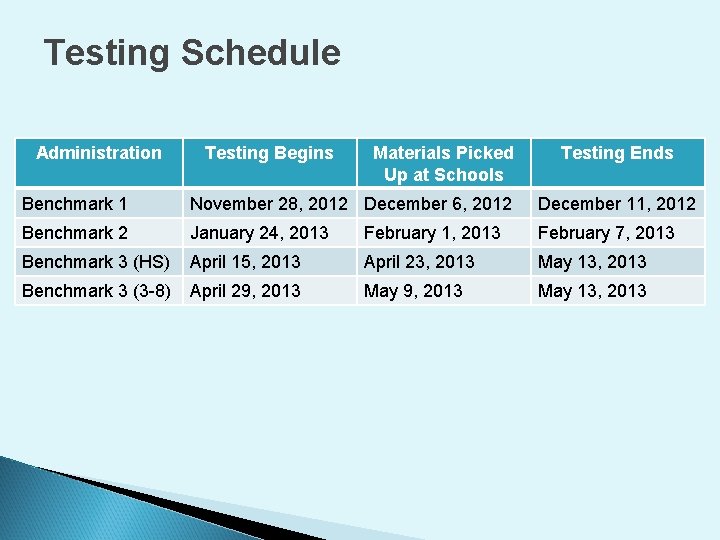 Testing Schedule

| Administration | Testing Begins | Materials Picked Up at Schools | Testing Ends |
|---|---|---|---|
| Benchmark 1 | November 28, 2012 | December 6, 2012 | December 11, 2012 |
| Benchmark 2 | January 24, 2013 | February 1, 2013 | February 7, 2013 |
| Benchmark 3 (HS) | April 15, 2013 | April 23, 2013 | May 13, 2013 |
| Benchmark 3 (3-8) | April 29, 2013 | May 9, 2013 | May 13, 2013 |